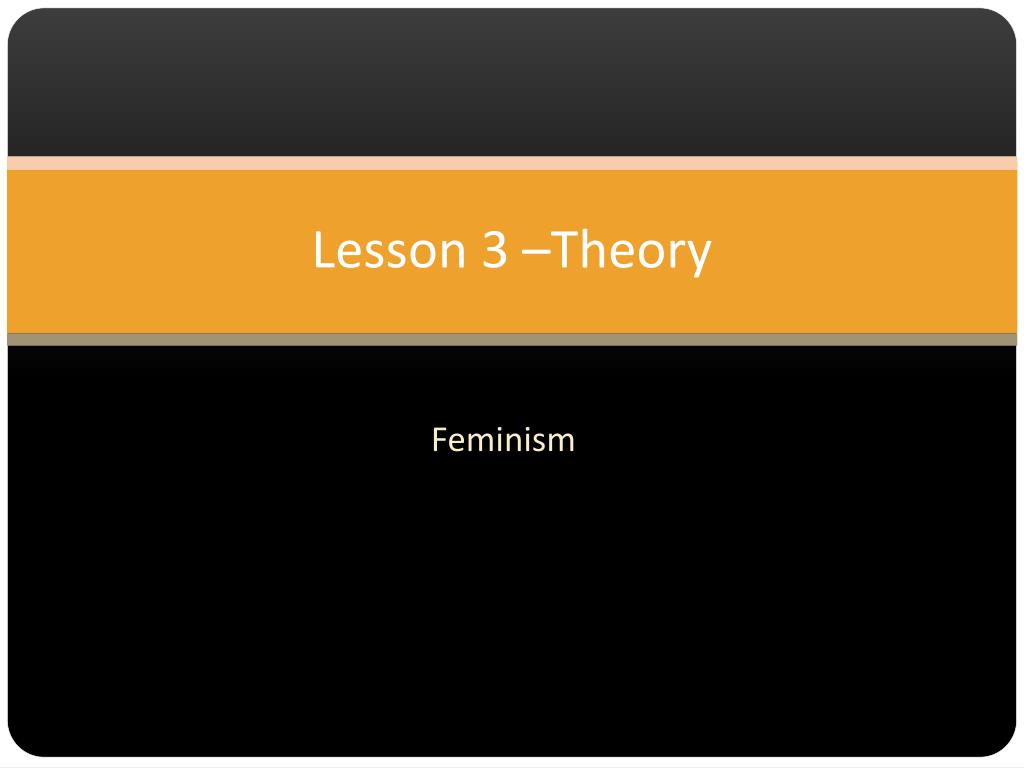 Lesson 3 –Theory

Feminism